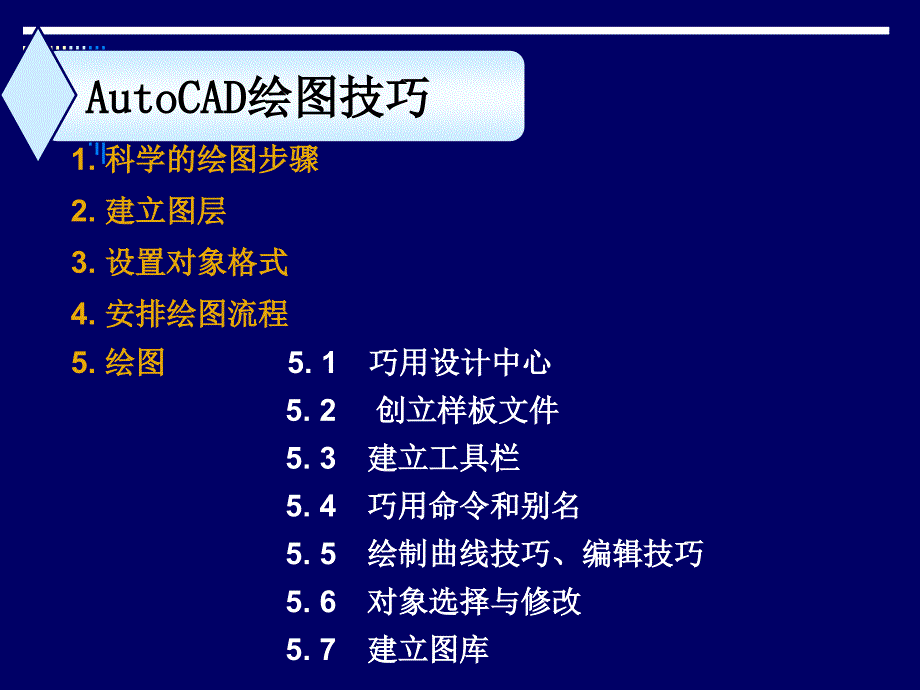 AutoCAD绘图技巧

1. 科学的绘图步骤

2. 建立图层

3. 设置对象格式

4. 安排绘图流程

5. 绘图

5. 1 巧用设计中心

5. 2 创立样板文件

5. 3 建立工具栏

5. 4 巧用命令和别名

5. 5 绘制曲线技巧、编辑技巧

5. 6 对象选择与修改

5. 7 建立图库